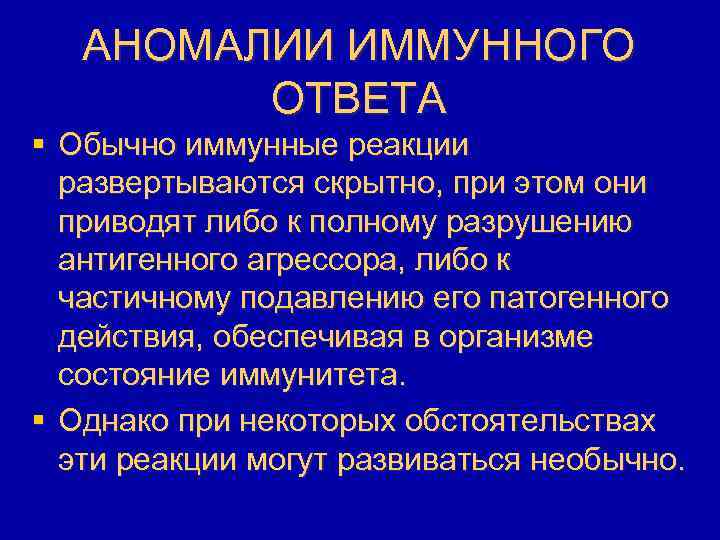 АНОМАЛИИ ИММУННОГО ОТВЕТА

▪ Обычно иммунные реакции развертываются скрытно, при этом они приводят либо к полному разрушению антигенного агрессора, либо к частичному подавлению его патогенного действия, обеспечивая в организме состояние иммунитета.

▪ Однако при некоторых обстоятельствах эти реакции могут развиваться необычно.